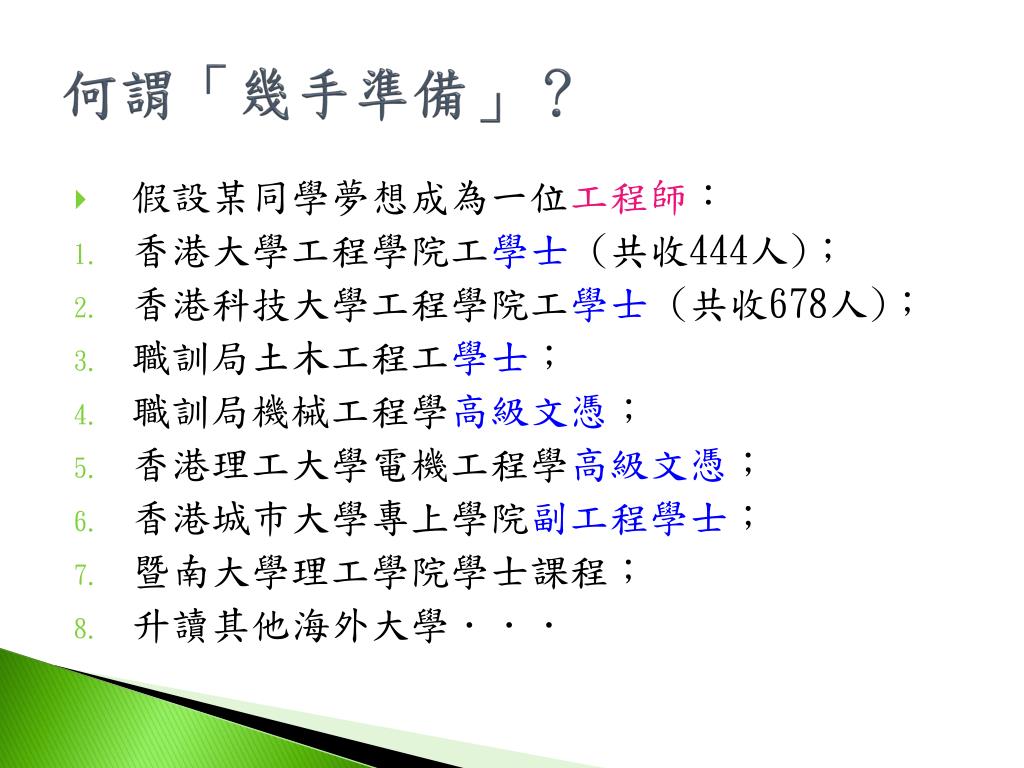 何謂「幾手準備」？

假設某同學夢想成為一位工程師：
1. 香港大學工程學院工學士（共收444人）；
2. 香港科技大學工程學院工學士（共收678人）；
3. 職訓局土木工程工學士；
4. 職訓局機械工程學高級文憑；
5. 香港理工大學電機工程學高級文憑；
6. 香港城市大學專上學院副工程學士；
7. 暨南大學理工學院學士課程；
8. 升讀其他海外大學．．．